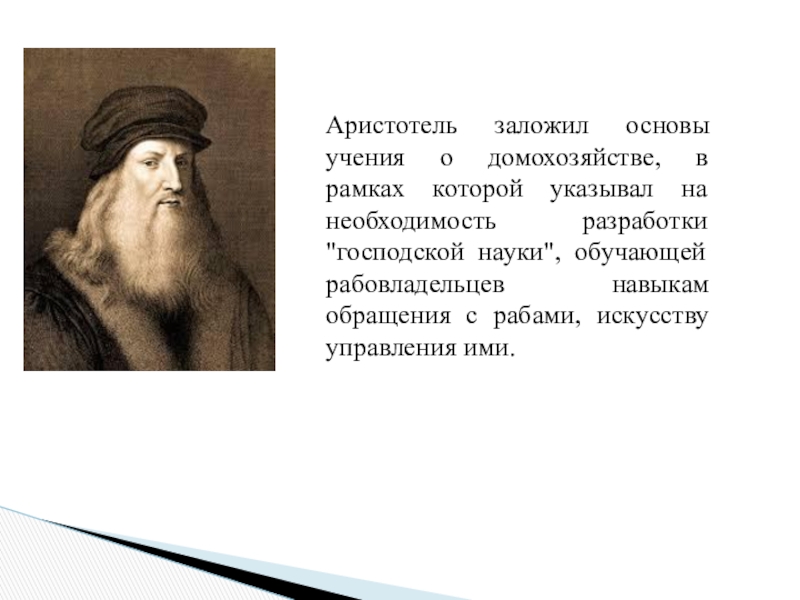 Аристотель заложил основы учения о домохозяйстве, в рамках которой указывал на необходимость разработки "господской науки", обучающей рабовладельцев навыкам обращения с рабами, искусству управления ими.